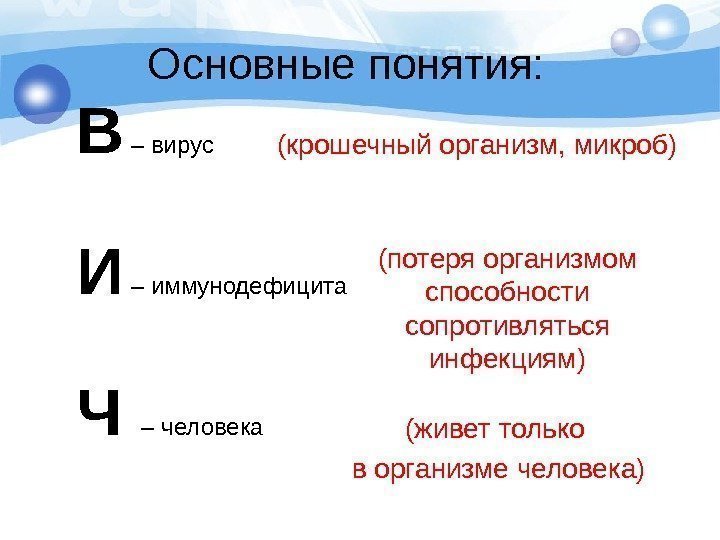 Основные понятия:

В – вирус (крошечный организм, микроб)

И – иммунодефицита (потеря организмом способности сопротивляться инфекциям)

Ч – человека (живет только в организме человека)